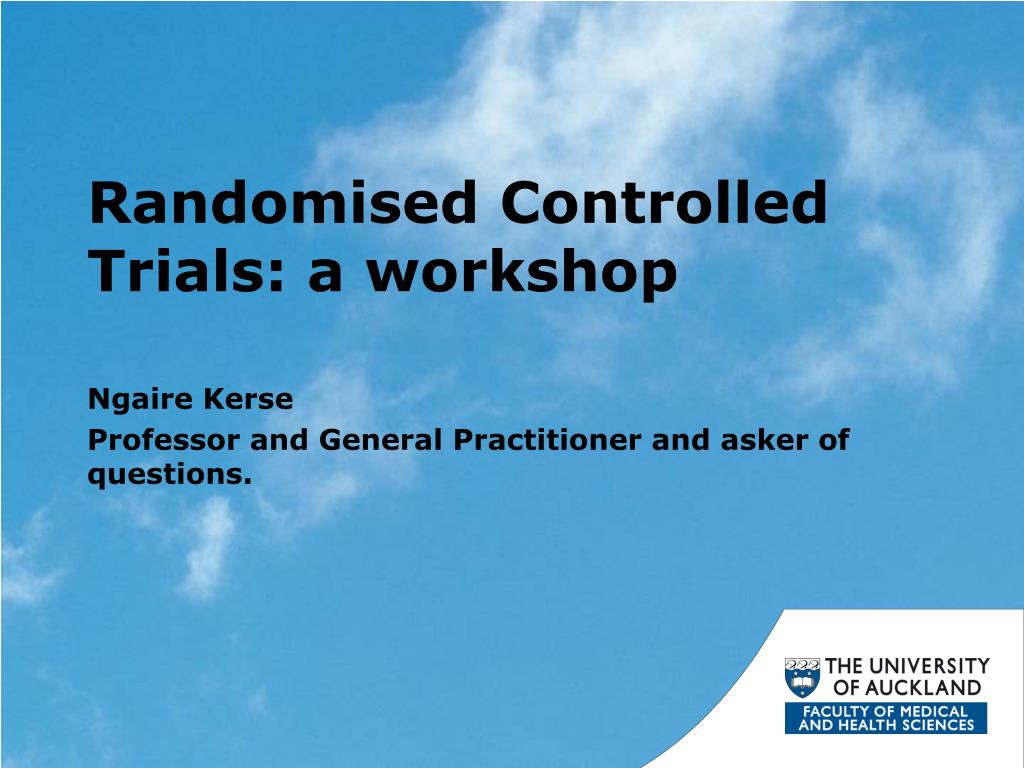 Randomised Controlled Trials: a workshop

Ngaire Kerse

Professor and General Practitioner and asker of questions.

THE UNIVERSITY OF AUCKLAND

FACULTY OF MEDICAL AND HEALTH SCIENCES